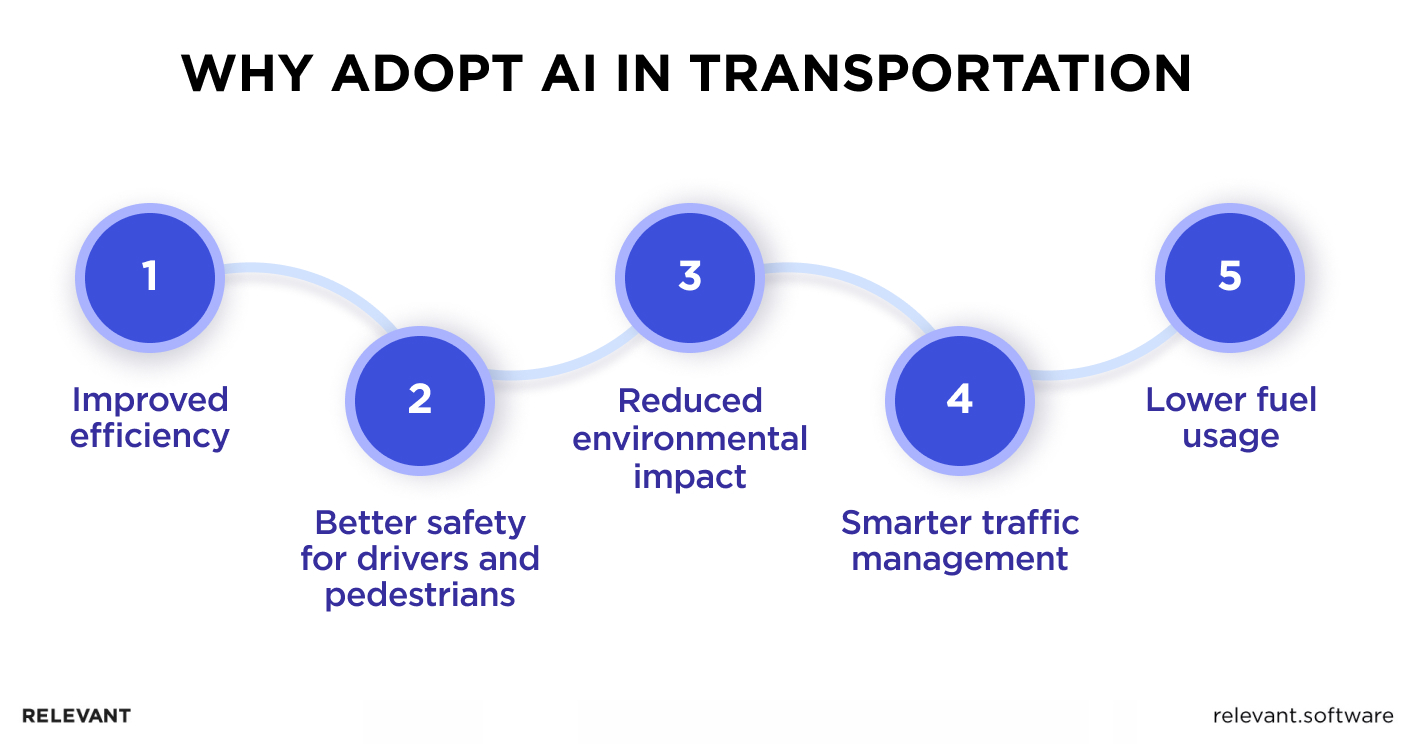 WHY ADOPT AI IN TRANSPORTATION

1
Improved efficiency

2
Better safety for drivers and pedestrians

3
Reduced environmental impact

4
Smarter traffic management

5
Lower fuel usage

RELEVANT

relevant.software